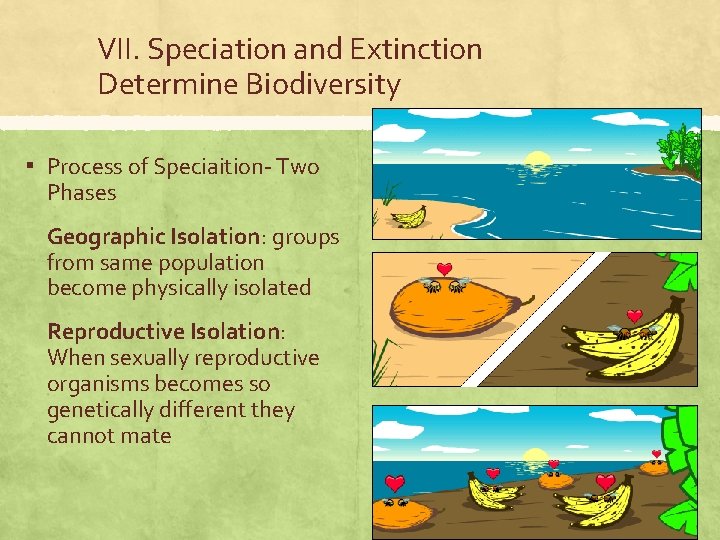 VII. Speciation and Extinction Determine Biodiversity

▪ Process of Speciaition- Two Phases

Geographic Isolation: groups from same population become physically isolated

Reproductive Isolation: When sexually reproductive organisms becomes so genetically different they cannot mate